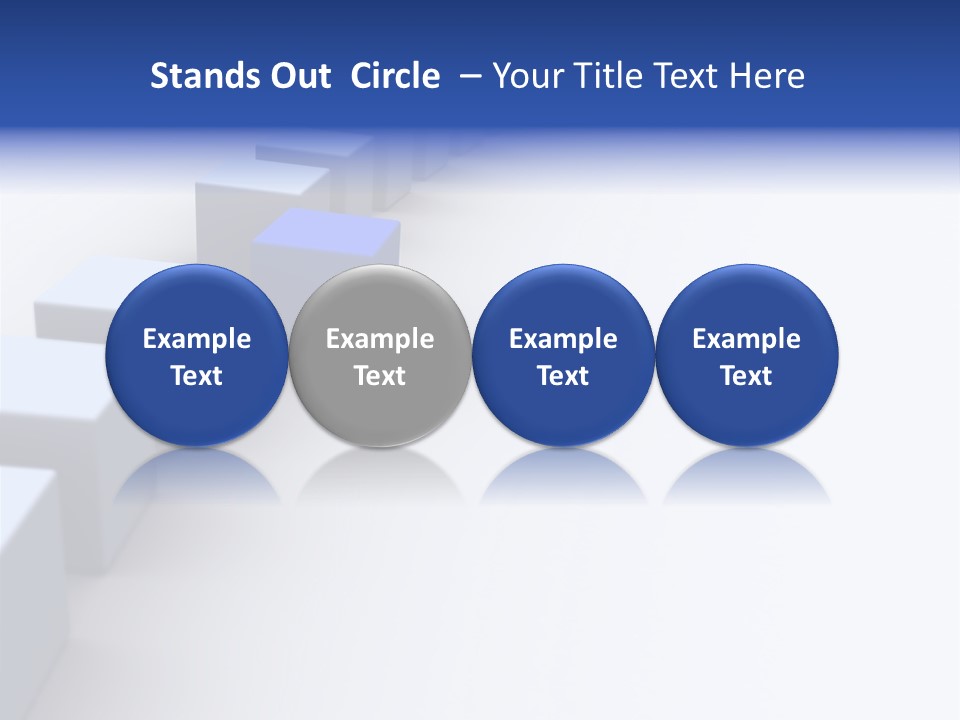 Stands Out Circle – Your Title Text Here

Example Text

Example Text

Example Text

Example Text